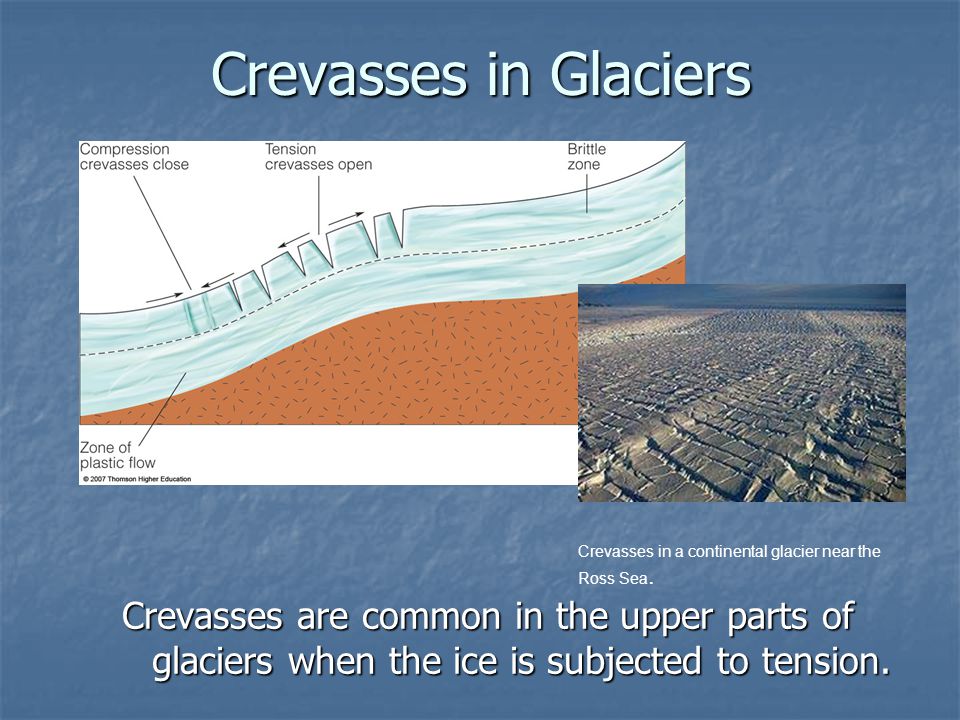 Crevasses in Glaciers

Compression crevasses close

Tension crevasses open

Brittle zone

Zone of plastic flow

© 2007 Thomson Higher Education

Crevasses in a continental glacier near the Ross Sea.

Crevasses are common in the upper parts of glaciers when the ice is subjected to tension.